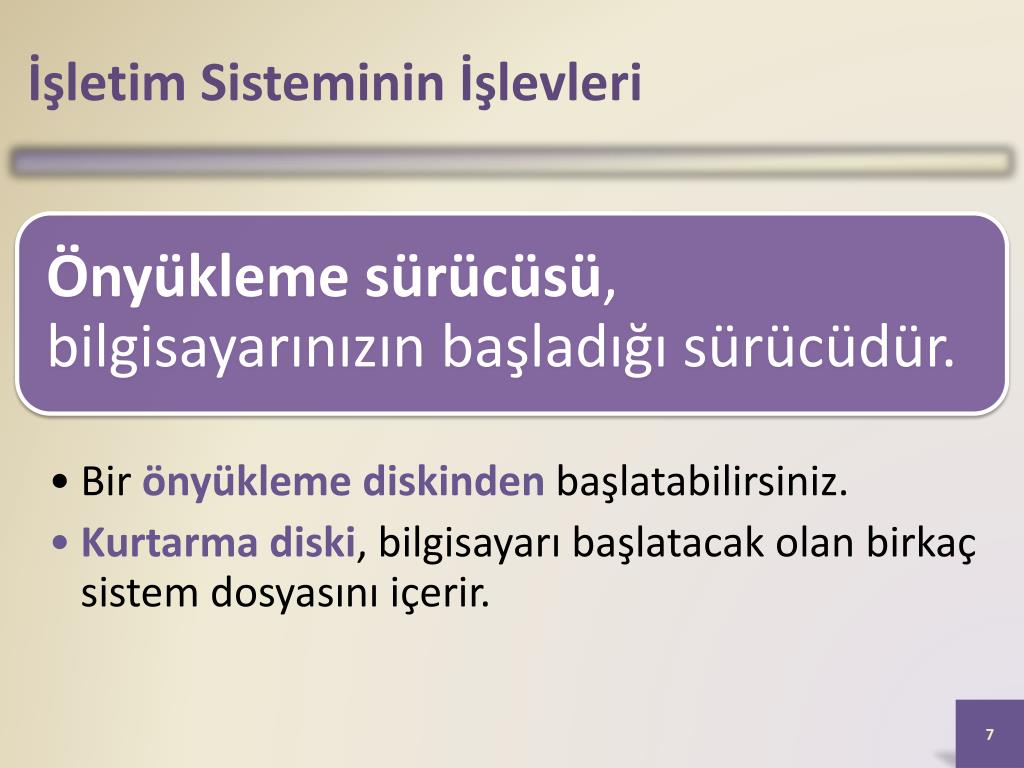 İşletim Sisteminin İşlevleri

Önyükleme sürücüsü, bilgisayarınızın başladığı sürücüdür.

• Bir önyükleme diskinden başlatabilirsiniz.
• Kurtarma diski, bilgisayarı başlatacak olan birkaç sistem dosyasını içerir.

7